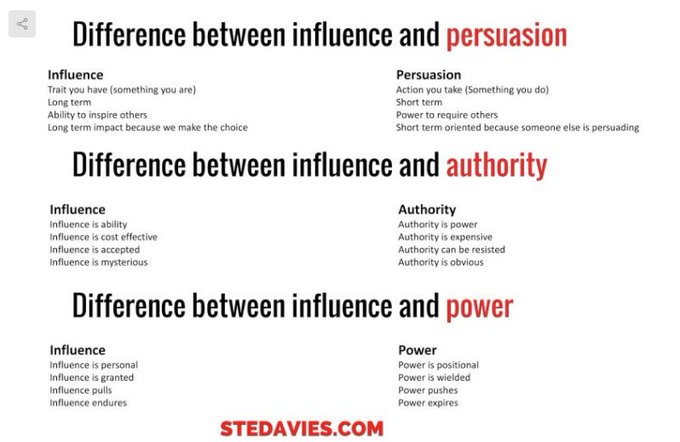 Difference between influence and persuasion

Influence
Trait you have (something you are)
Long term
Ability to inspire others
Long term impact because we make the choice

Persuasion
Action you take (Something you do)
Short term
Power to require others
Short term oriented because someone else is persuading

Difference between influence and authority

Influence
Influence is ability
Influence is cost effective
Influence is accepted
Influence is mysterious

Authority
Authority is power
Authority is expensive
Authority can be resisted
Authority is obvious

Difference between influence and power

Influence
Influence is personal
Influence is granted
Influence pulls
Influence endures

Power
Power is positional
Power is wielded
Power pushes
Power expires

STEDAVIES.COM